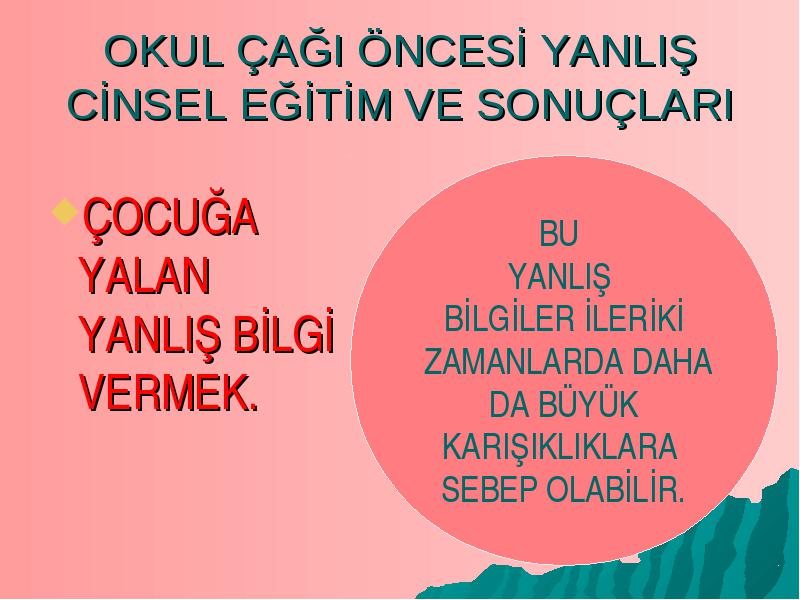 OKUL ÇAĞI ÖNCESİ YANLIŞ CİNSEL EĞİTİM VE SONUÇLARI

ÇOCUĞA YALAN YANLIŞ BİLGİ VERMEK.

BU YANLIŞ BİLGİLER İLERİKİ ZAMANLARDA DAHA DA BÜYÜK KARIŞIKLIKLARA SEBEP OLABİLİR.